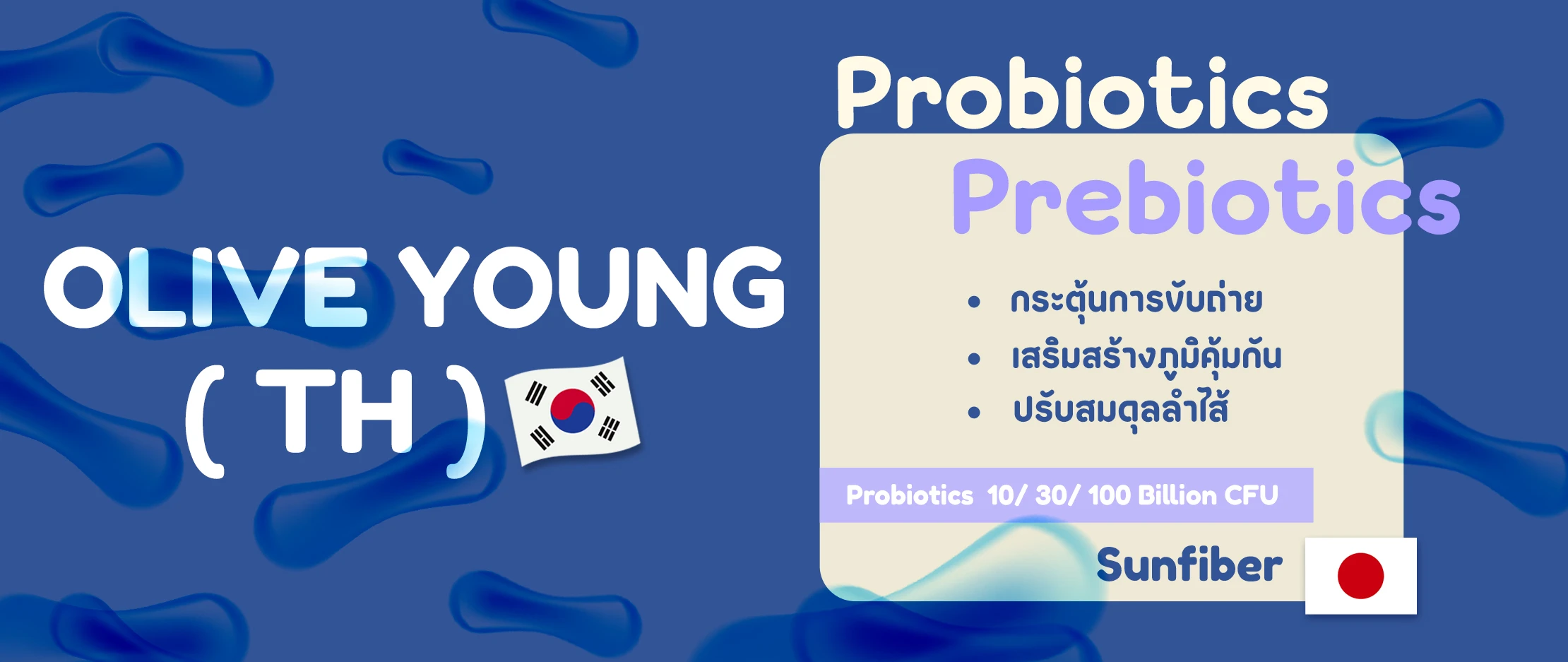 OLIVE YOUNG
( TH )

Probiotics
Prebiotics

• กระตุ้นการขับถ่าย
• เสริมสร้างภูมิคุ้มกัน
• ปรับสมดุลลำไส้

Probiotics 10/ 30/ 100 Billion CFU

Sunfiber